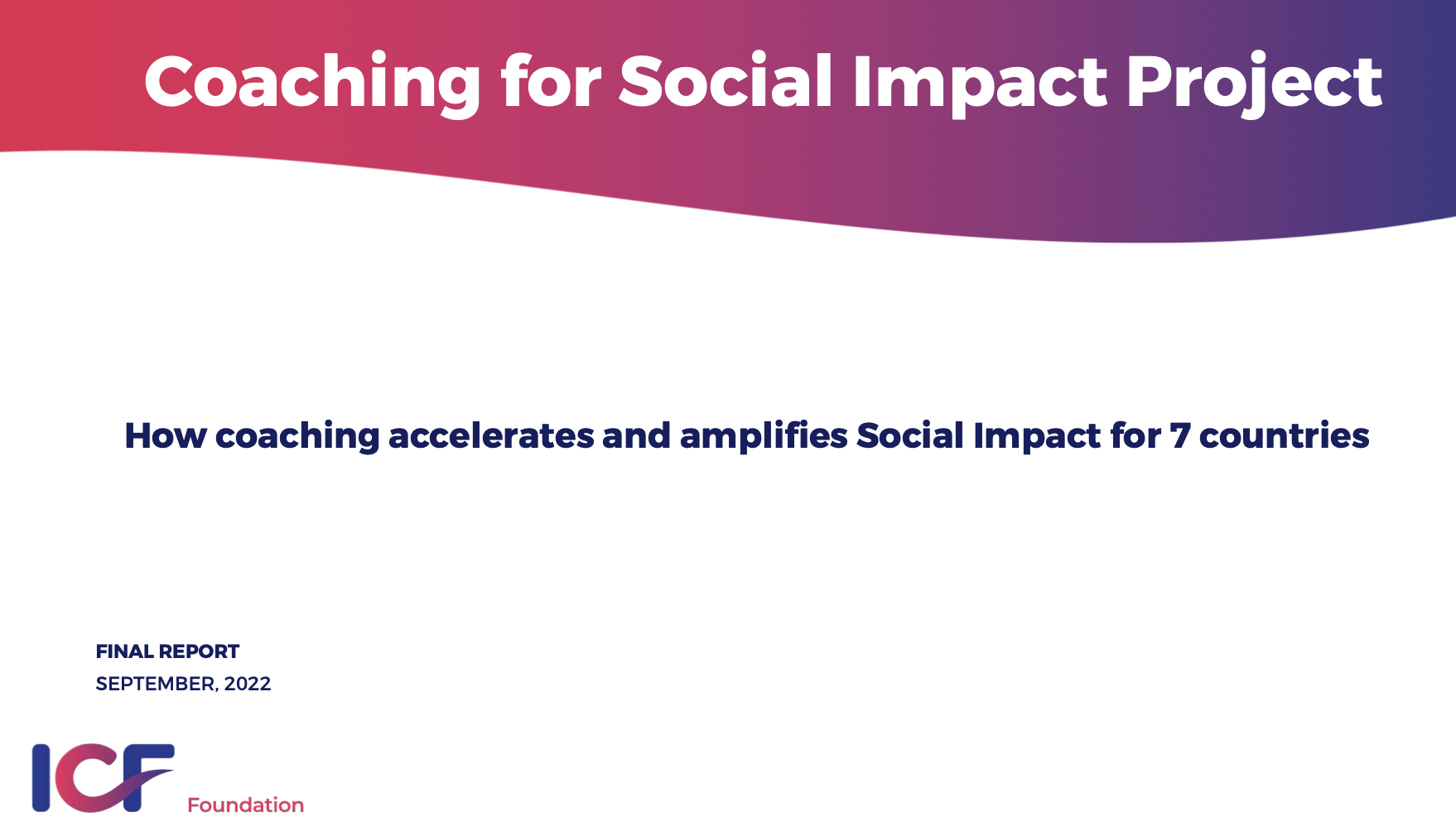 Coaching for Social Impact Project

How coaching accelerates and amplifies Social Impact for 7 countries

FINAL REPORT
SEPTEMBER, 2022

ICF Foundation